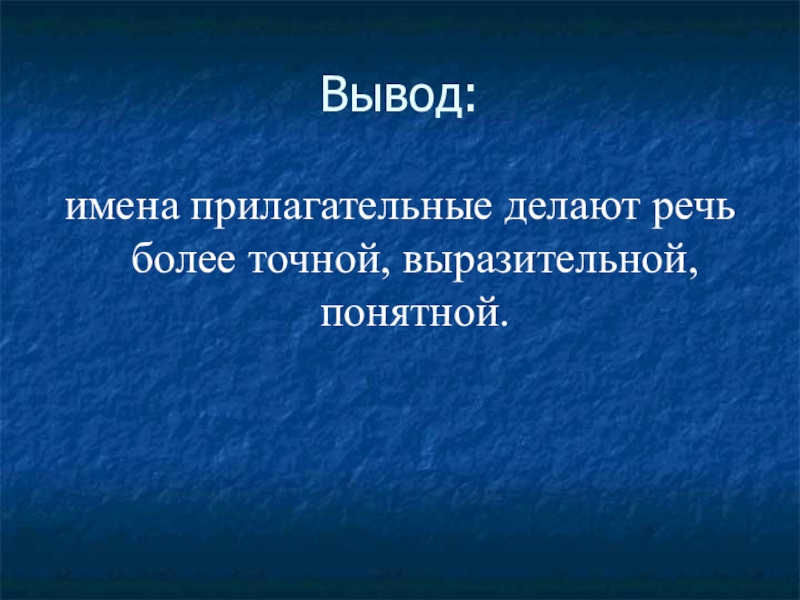 Вывод:

имена прилагательные делают речь более точной, выразительной, понятной.